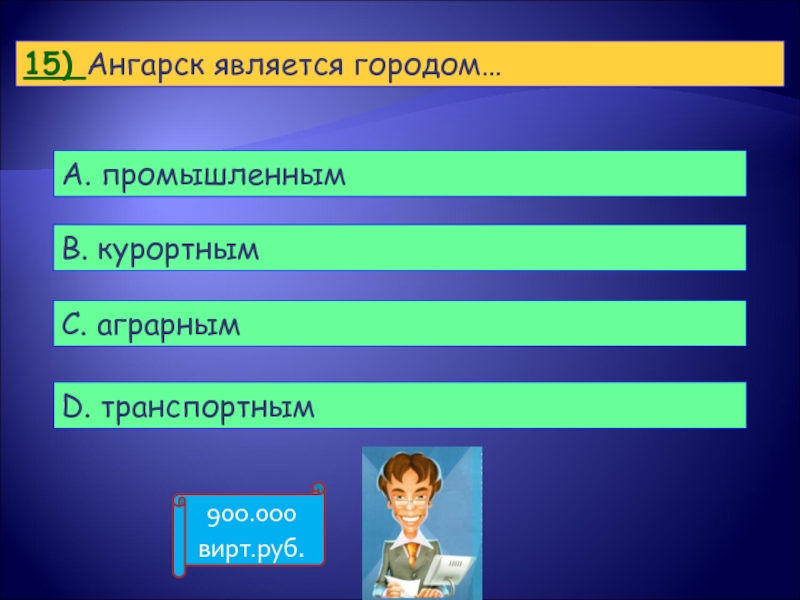 15) Ангарск является городом…

A. промышленным

B. курортным

C. аграрным

D. транспортным

900.000 вирт.руб.